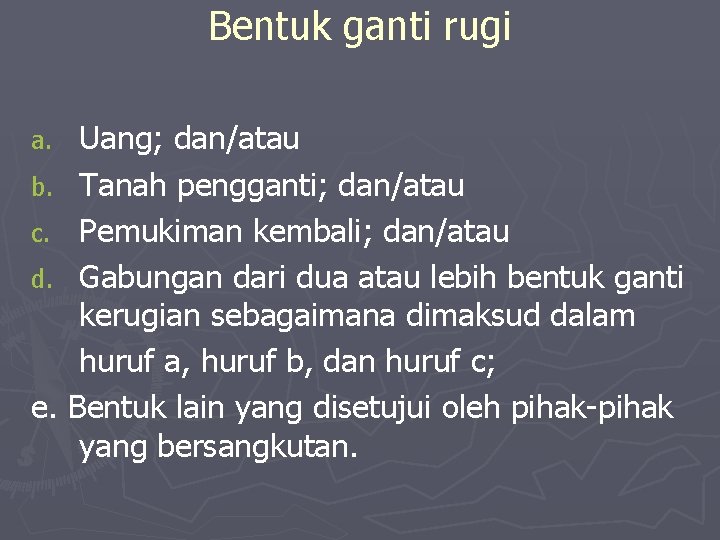 Bentuk ganti rugi

a. Uang; dan/atau
b. Tanah pengganti; dan/atau
c. Pemukiman kembali; dan/atau
d. Gabungan dari dua atau lebih bentuk ganti kerugian sebagaimana dimaksud dalam huruf a, huruf b, dan huruf c;
e. Bentuk lain yang disetujui oleh pihak-pihak yang bersangkutan.